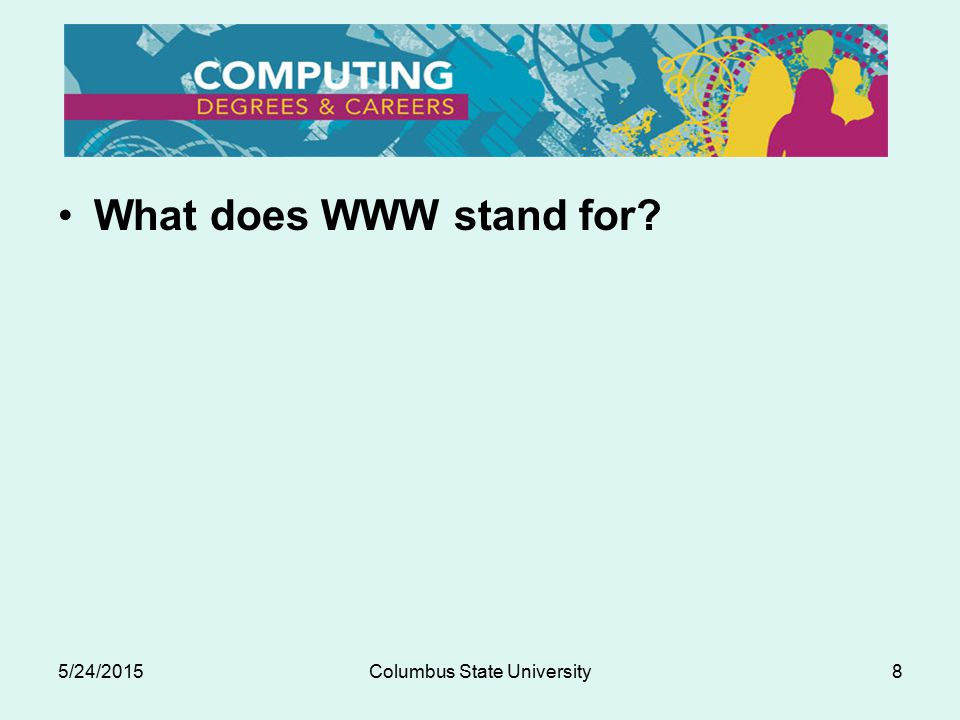 COMPUTING
DEGREES & CAREERS

• What does WWW stand for?

5/24/2015 Columbus State University 8